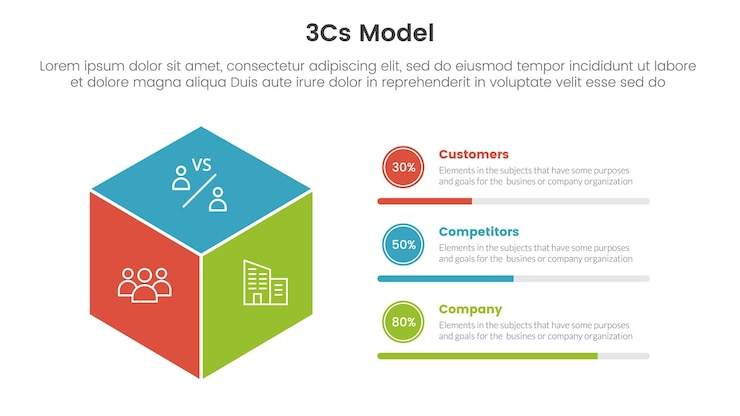 3Cs Model

Lorem ipsum dolor sit amet, consectetur adipiscing elit, sed do eiusmod tempor incididunt ut labore et dolore magna aliqua Duis aute irure dolor in reprehenderit in voluptate velit esse sed do

VS

30%
Customers
Elements in the subjects that have some purposes and goals for the busines or company organization

50%
Competitors
Elements in the subjects that have some purposes and goals for the busines or company organization

80%
Company
Elements in the subjects that have some purposes and goals for the busines or company organization